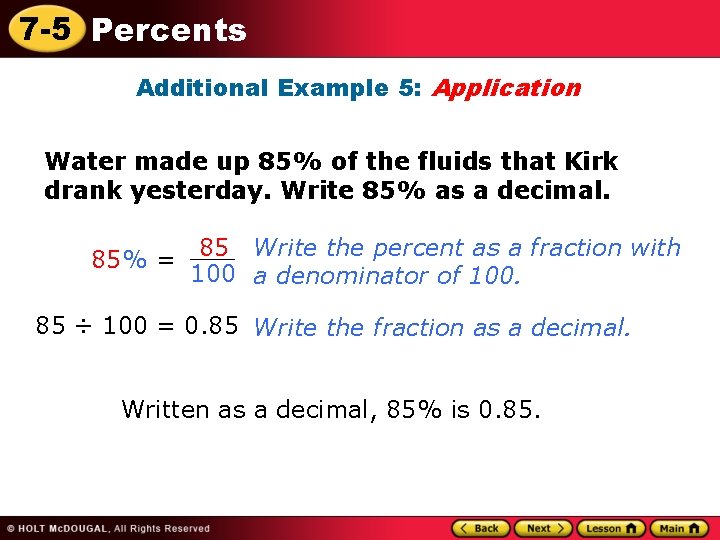 7-5 Percents

Additional Example 5: Application

Water made up 85% of the fluids that Kirk drank yesterday. Write 85% as a decimal.

$85\% = \frac{85}{100}$ Write the percent as a fraction with a denominator of 100.

$85 \div 100 = 0.85$ Write the fraction as a decimal.

Written as a decimal, 85% is 0.85.

© HOLT McDOUGAL, All Rights Reserved

Back Next Lesson Main